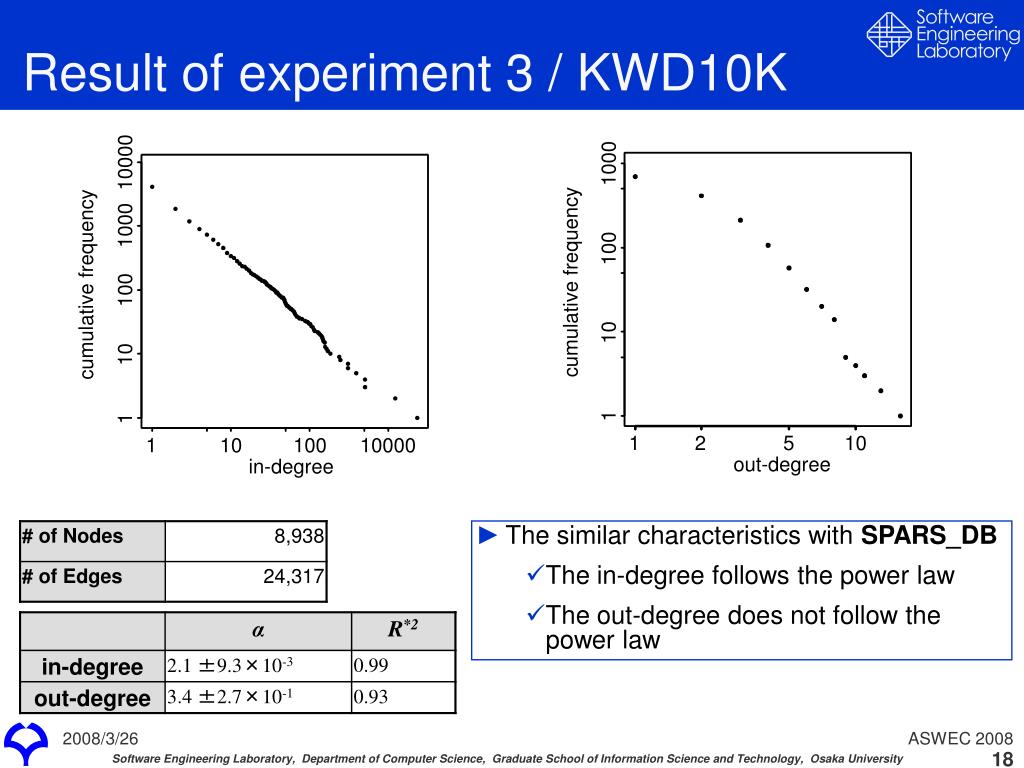 Software Engineering Laboratory

Result of experiment 3 / KWD10K

cumulative frequency

1 10 100 1000 10000

1 10 100 10000

in-degree

cumulative frequency

1 10 100 1000

1 2 5 10

out-degree

| # of Nodes | 8,938 |
|---|---|
| # of Edges | 24,317 |

| | $\alpha$ | $R^{*2}$ |
|---|---|---|
| in-degree | $2.1 \pm 9.3 \times 10^{-3}$ | 0.99 |
| out-degree | $3.4 \pm 2.7 \times 10^{-1}$ | 0.93 |

► The similar characteristics with SPARS_DB

✓The in-degree follows the power law

✓The out-degree does not follow the power law

2008/3/26

ASWEC 2008

18

Software Engineering Laboratory, Department of Computer Science, Graduate School of Information Science and Technology, Osaka University